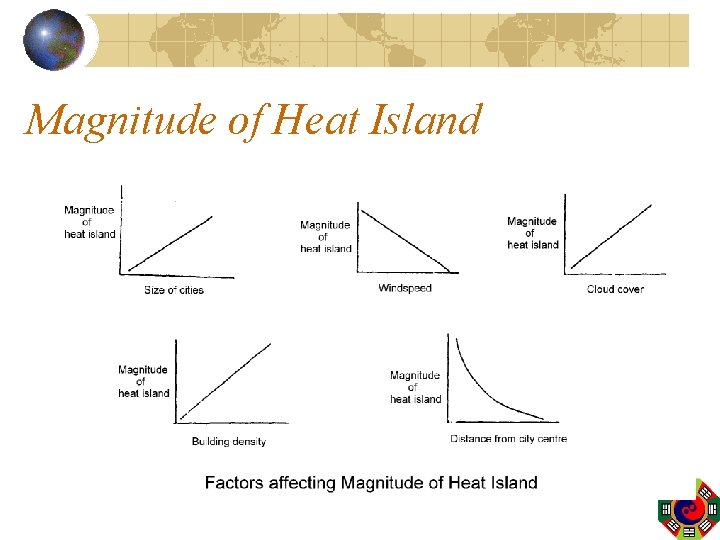 Magnitude of Heat Island

Magnitude of heat island

Size of cities

Magnitude of heat island

Windspeed

Magnitude of heat island

Cloud cover

Magnitude of heat island

Building density

Magnitude of heat island

Distance from city centre

Factors affecting Magnitude of Heat Island